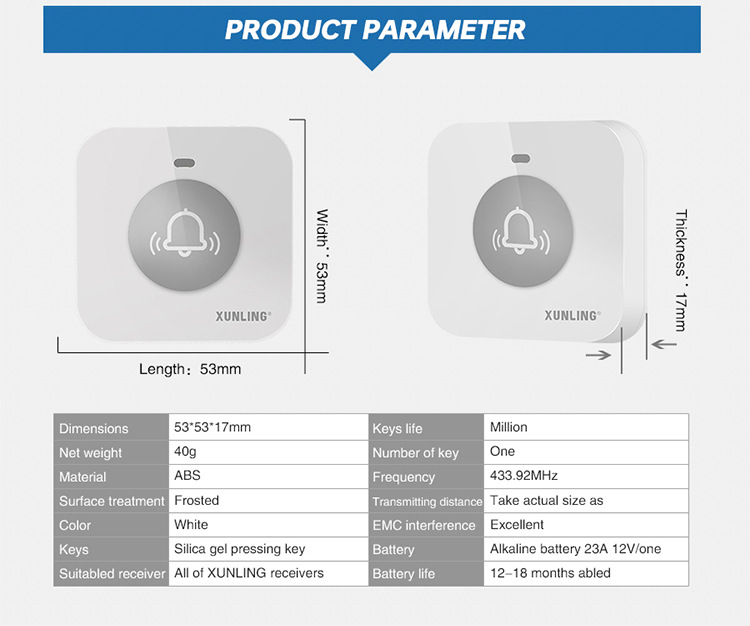 PRODUCT PARAMETER

XUNLING®

Width：53mm

Length：53mm

XUNLING®

Thickness：17mm

| Dimensions | 53*53*17mm | Keys life | Million |
|---|---|---|---|
| Net weight | 40g | Number of key | One |
| Material | ABS | Frequency | 433.92MHz |
| Surface treatment | Frosted | Transmitting distance | Take actual size as |
| Color | White | EMC interference | Excellent |
| Keys | Silica gel pressing key | Battery | Alkaline battery 23A 12V/one |
| Suitabled receiver | All of XUNLING receivers | Battery life | 12–18 months abled |